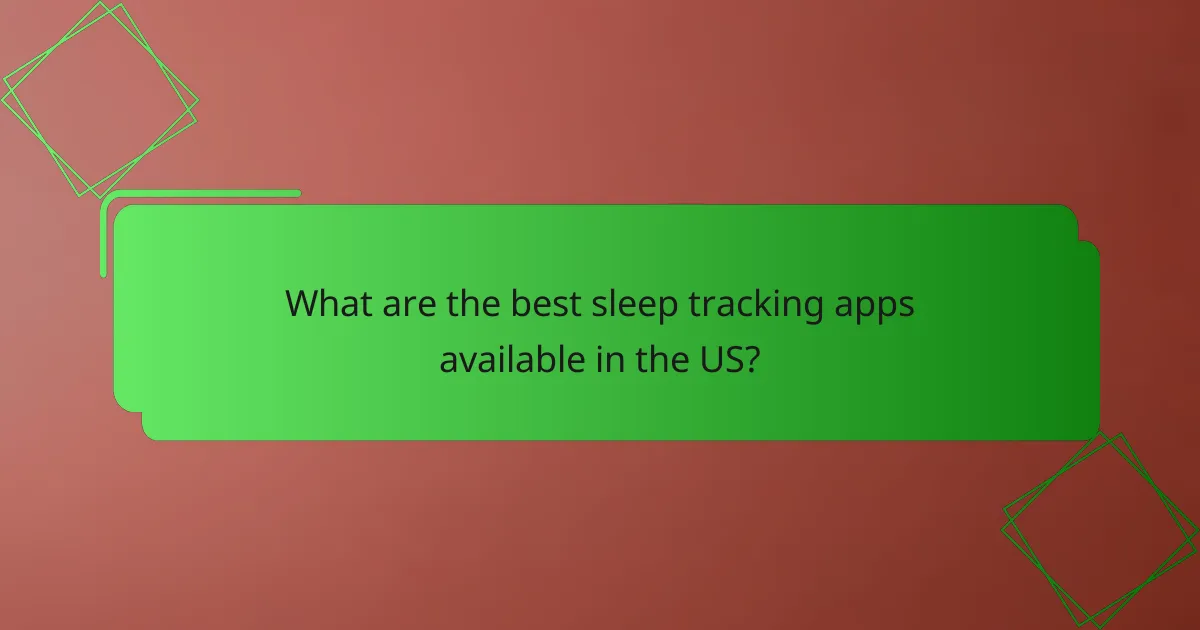 What are the best sleep tracking apps available in the US?